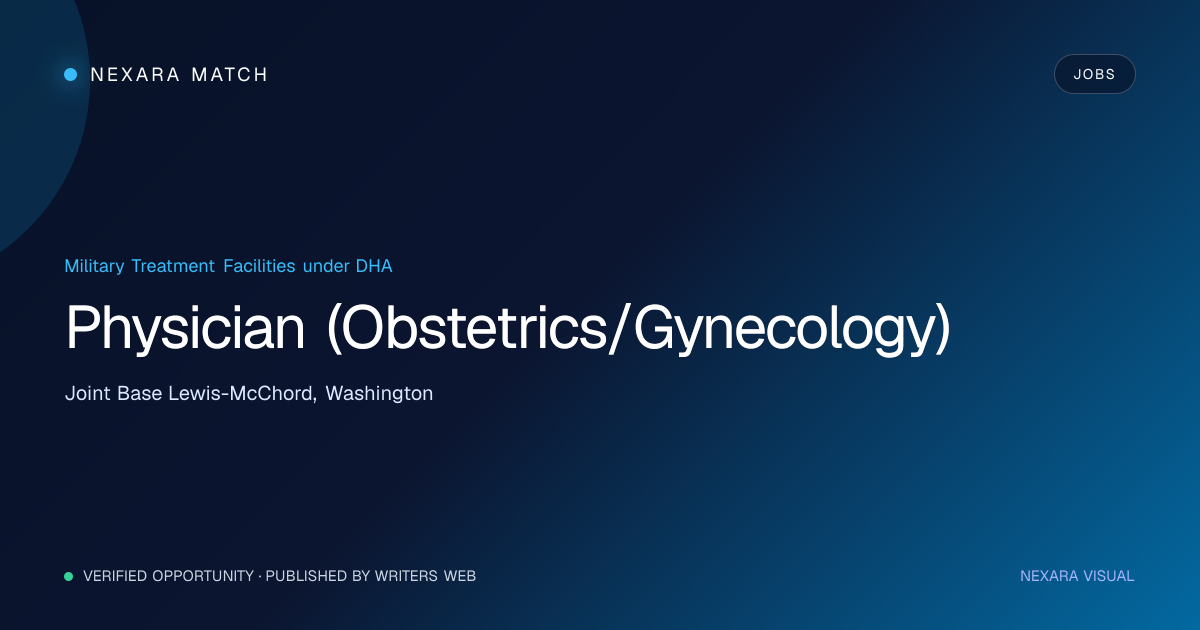 NEXARA MATCH

JOBS

Military Treatment Facilities under DHA

Physician (Obstetrics/Gynecology)

Joint Base Lewis-McChord, Washington

VERIFIED OPPORTUNITY · PUBLISHED BY WRITERS WEB

NEXARA VISUAL